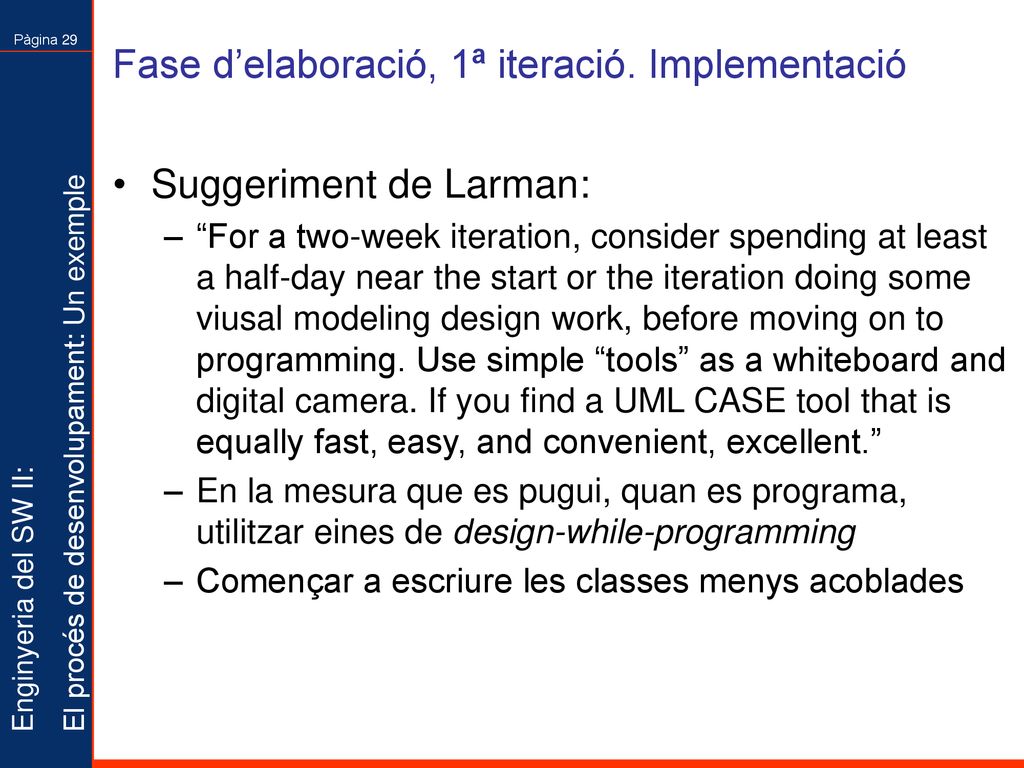 Pàgina 29

Enginyeria del SW II:
El procés de desenvolupament: Un exemple

Fase d’elaboració, 1ª iteració. Implementació

• Suggeriment de Larman:
– “For a two-week iteration, consider spending at least a half-day near the start or the iteration doing some viusal modeling design work, before moving on to programming. Use simple “tools” as a whiteboard and digital camera. If you find a UML CASE tool that is equally fast, easy, and convenient, excellent.”
– En la mesura que es pugui, quan es programa, utilitzar eines de design-while-programming
– Començar a escriure les classes menys acoblades